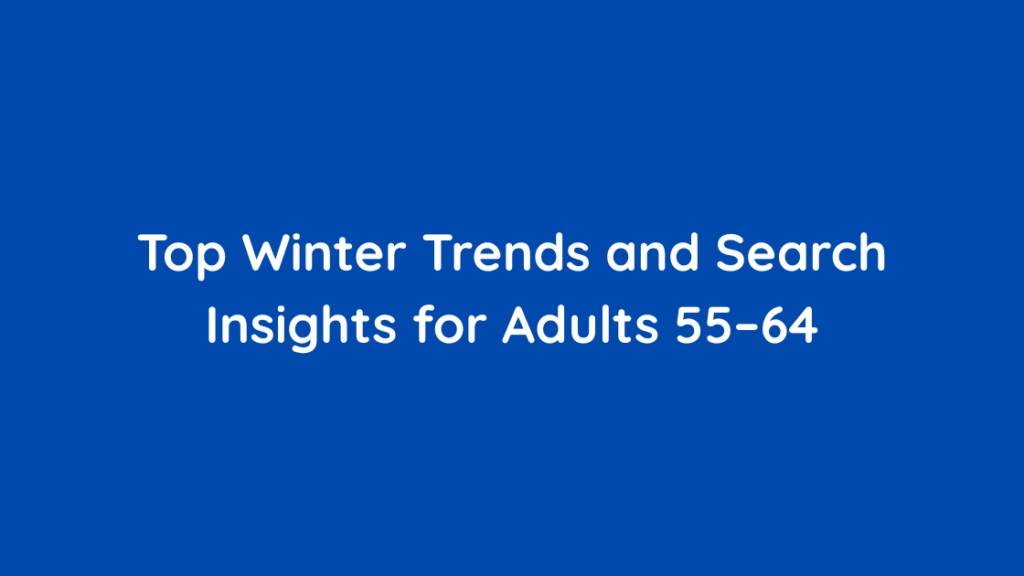 Top Winter Trends and Search Insights for Adults 55–64